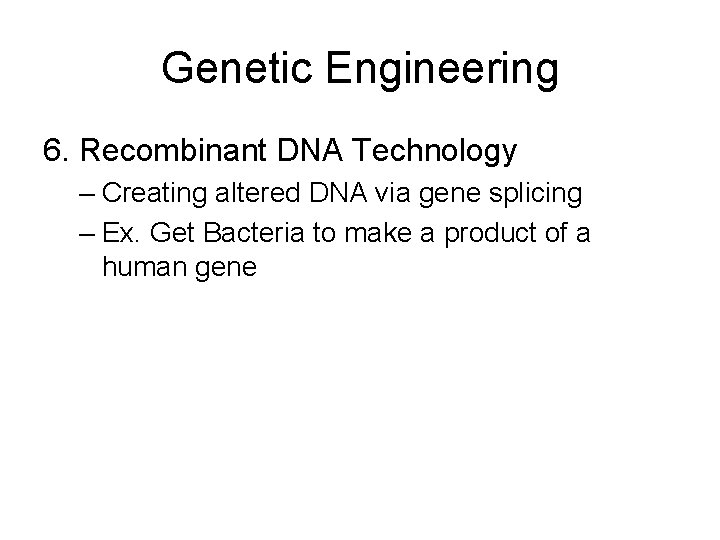 Genetic Engineering

6. Recombinant DNA Technology

– Creating altered DNA via gene splicing

– Ex. Get Bacteria to make a product of a human gene